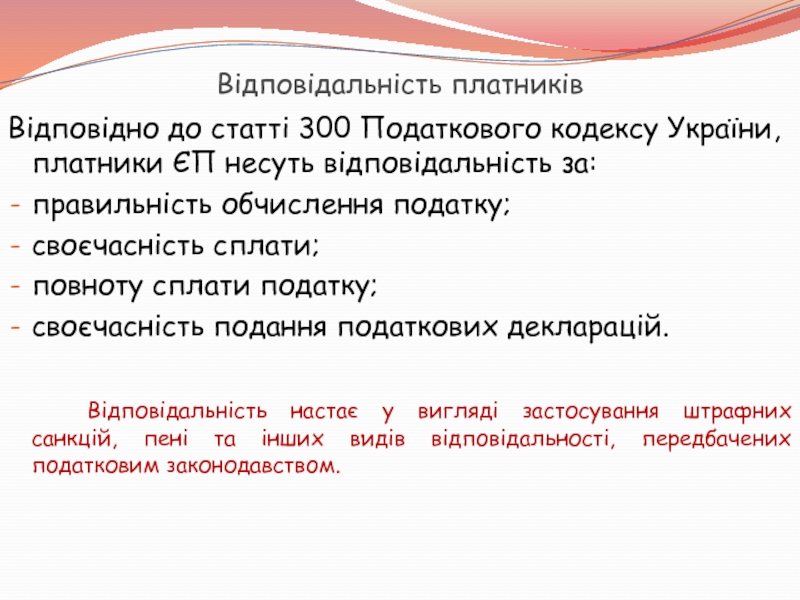 Відповідальність платників

Відповідно до статті 300 Податкового кодексу України, платники ЄП несуть відповідальність за:

- правильність обчислення податку;
- своєчасність сплати;
- повноту сплати податку;
- своєчасність подання податкових декларацій.

Відповідальність настає у вигляді застосування штрафних санкцій, пені та інших видів відповідальності, передбачених податковим законодавством.